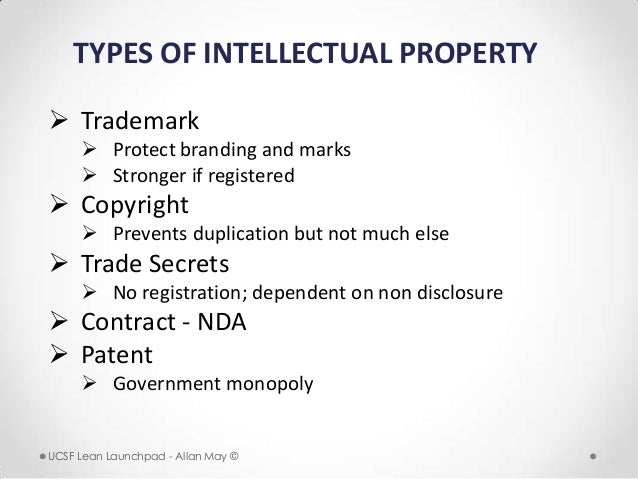 TYPES OF INTELLECTUAL PROPERTY

➢ Trademark
➢ Protect branding and marks
➢ Stronger if registered
➢ Copyright
➢ Prevents duplication but not much else
➢ Trade Secrets
➢ No registration; dependent on non disclosure
➢ Contract - NDA
➢ Patent
➢ Government monopoly

UCSF Lean Launchpad - Allan May ©